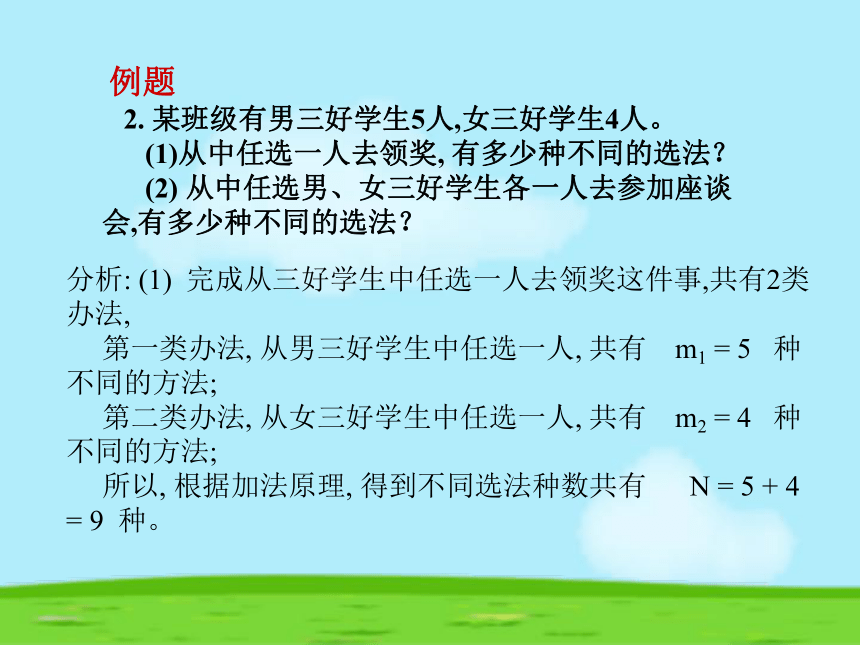 例题

2. 某班级有男三好学生5人,女三好学生4人。

(1)从中任选一人去领奖, 有多少种不同的选法？

(2) 从中任选男、女三好学生各一人去参加座谈会,有多少种不同的选法？

分析: (1) 完成从三好学生中任选一人去领奖这件事,共有2类办法,

第一类办法, 从男三好学生中任选一人, 共有 $m_1 = 5$ 种不同的方法;

第二类办法, 从女三好学生中任选一人, 共有 $m_2 = 4$ 种不同的方法;

所以, 根据加法原理, 得到不同选法种数共有 $N = 5 + 4 = 9$ 种。